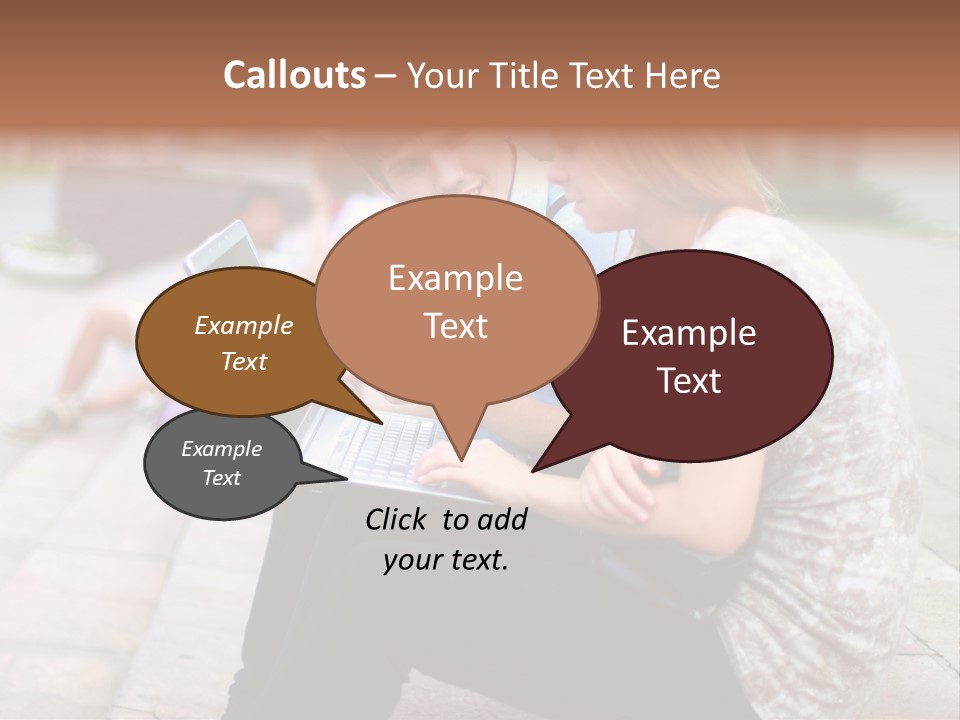 Callouts – Your Title Text Here

Example Text

Example Text

Example Text

Example Text

Click to add your text.